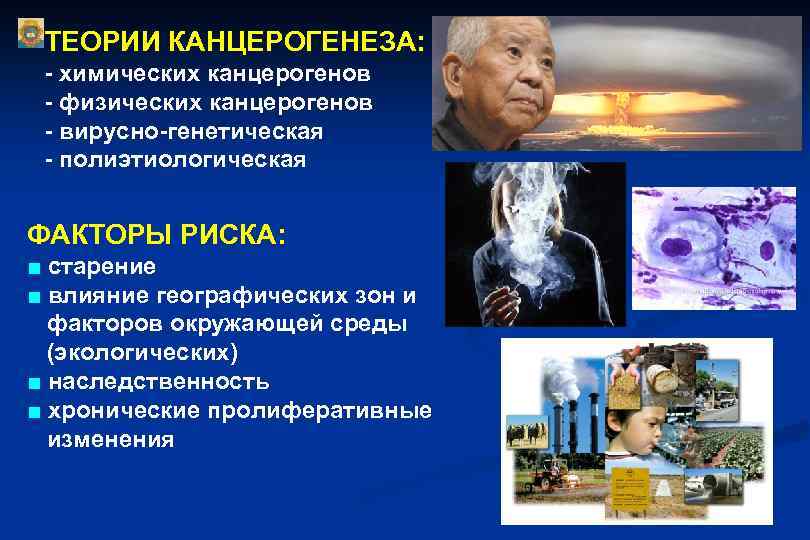 ТЕОРИИ КАНЦЕРОГЕНЕЗА:
- химических канцерогенов
- физических канцерогенов
- вирусно-генетическая
- полиэтиологическая

ФАКТОРЫ РИСКА:
■ старение
■ влияние географических зон и факторов окружающей среды (экологических)
■ наследственность
■ хронические пролиферативные изменения